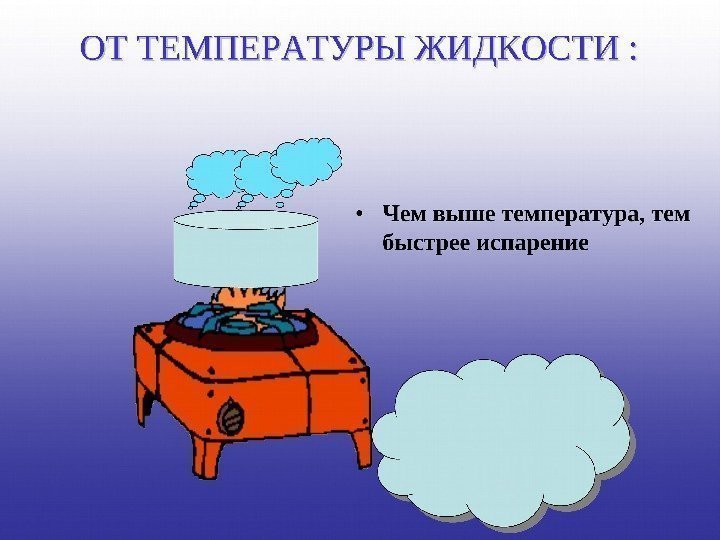 ОТ ТЕМПЕРАТУРЫ ЖИДКОСТИ :

• Чем выше температура, тем быстрее испарение